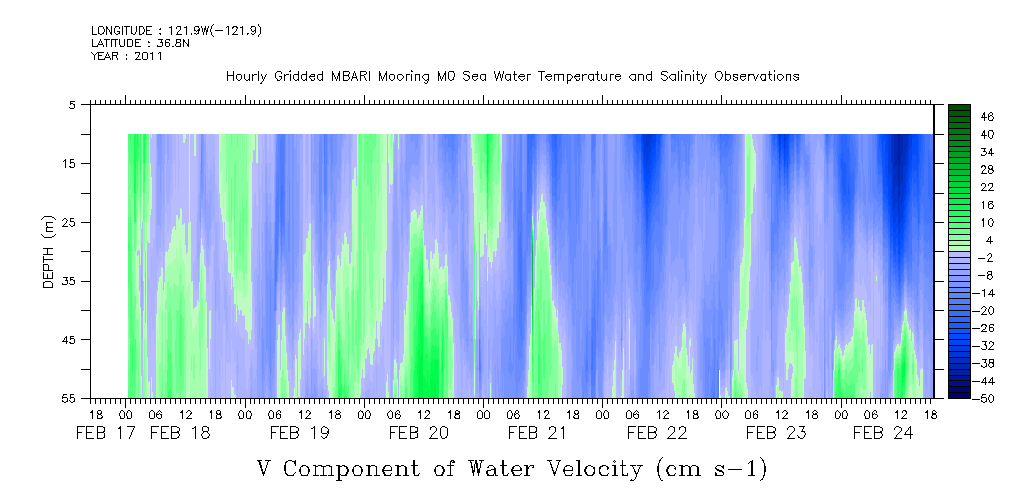 LONGITUDE : 121.9W(-121.9)
LATITUDE : 36.8N
YEAR : 2011

Hourly Gridded MBARI Mooring M0 Sea Water Temperature and Salinity Observations

DEPTH (m)

5
15
25
35
45
55

46
40
34
28
22
16
10
4
-2
-8
-14
-20
-26
-32
-38
-44
-50

18 00 06 12 18 00 06 12 18 00 06 12 18 00 06 12 18 00 06 12 18 00 06 12 18 00 06 12 18 00 06 12 18

FEB 17 FEB 18 FEB 19 FEB 20 FEB 21 FEB 22 FEB 23 FEB 24

V Component of Water Velocity (cm s-1)